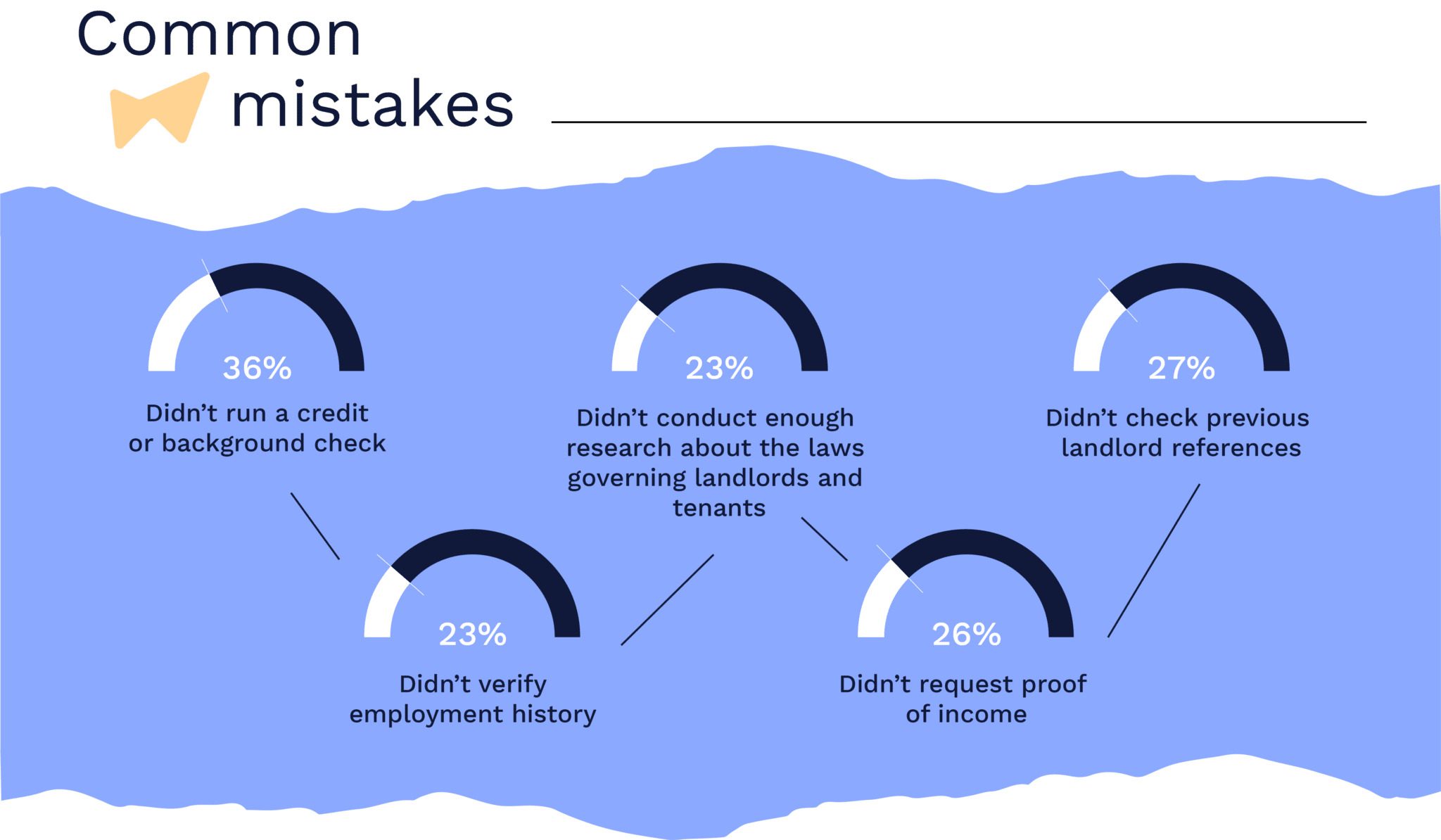 Common mistakes

36%
Didn’t run a credit or background check

23%
Didn’t conduct enough research about the laws governing landlords and tenants

27%
Didn’t check previous landlord references

23%
Didn’t verify employment history

26%
Didn’t request proof of income